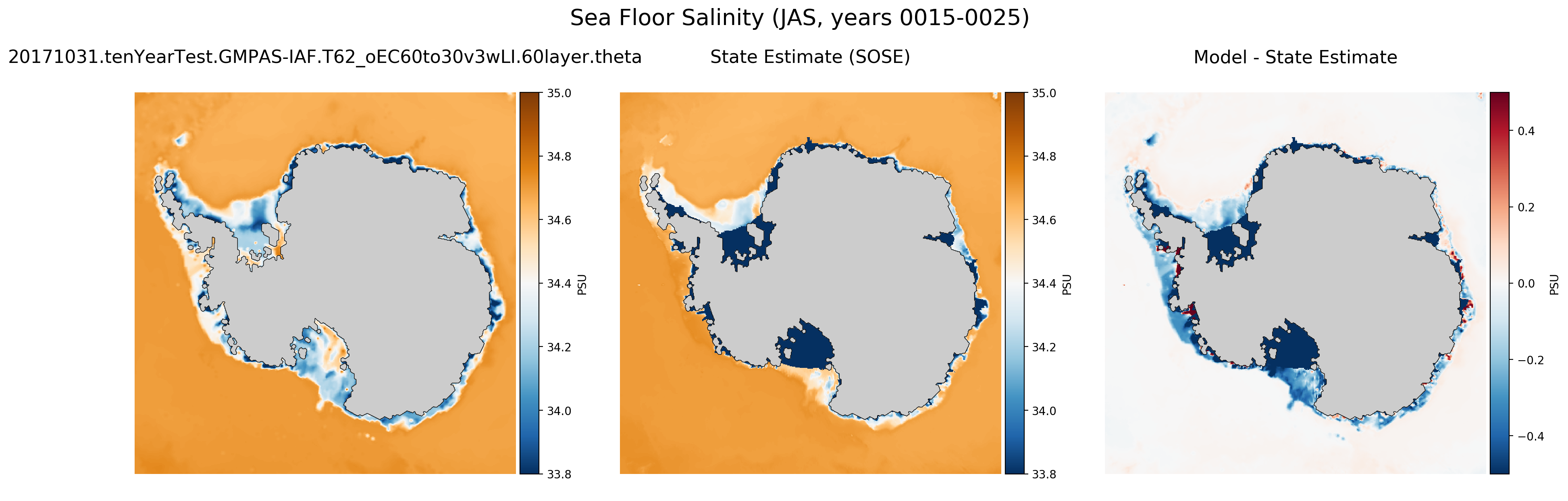 Sea Floor Salinity (JAS, years 0015-0025)

20171031.tenYearTest.GMPAS-IAF.T62_oEC60to30v3wLI.60layer.theta

35.0
34.8
34.6
34.4
34.2
34.0
33.8
PSU

State Estimate (SOSE)

35.0
34.8
34.6
34.4
34.2
34.0
33.8
PSU

Model - State Estimate

0.4
0.2
0.0
−0.2
−0.4
PSU